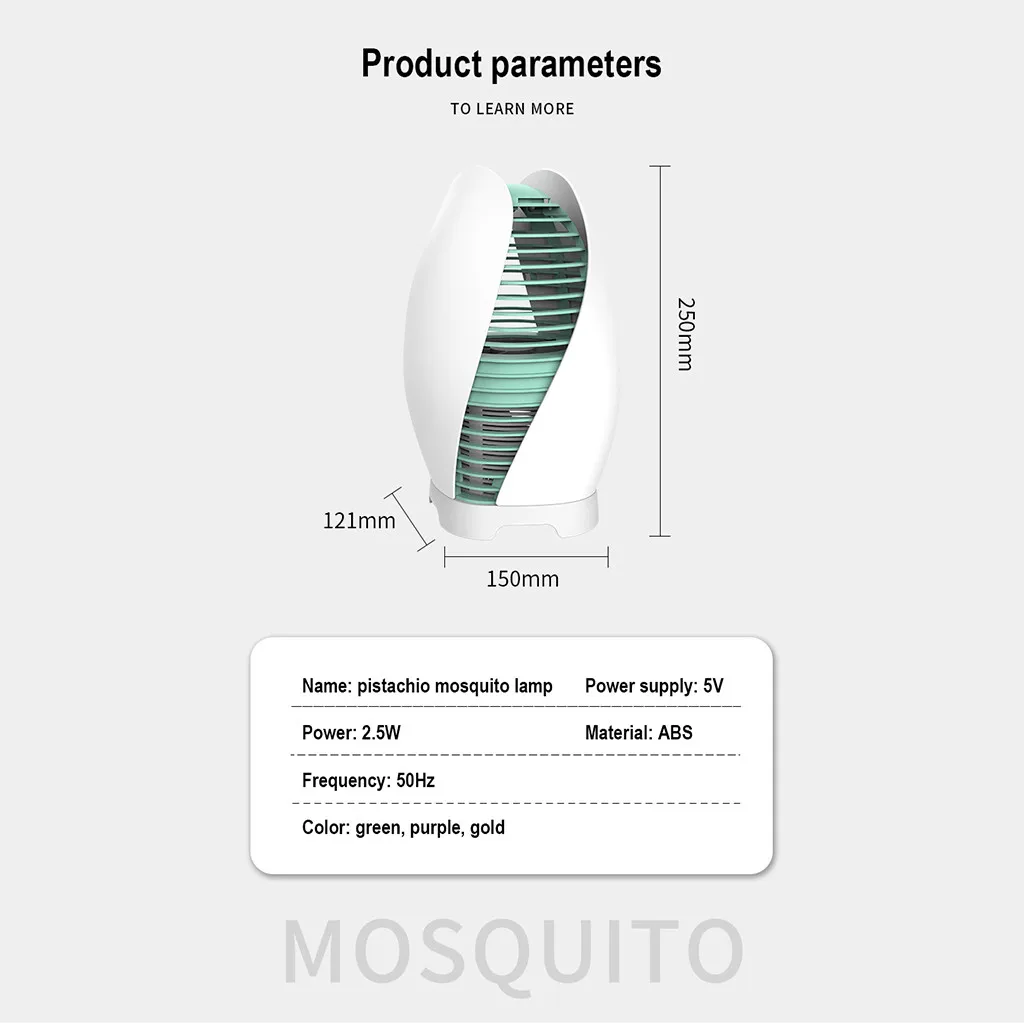 Product parameters

TO LEARN MORE

250mm

121mm

150mm

Name: pistachio mosquito lamp
Power supply: 5V

Power: 2.5W
Material: ABS

Frequency: 50Hz

Color: green, purple, gold

MOSQUITO